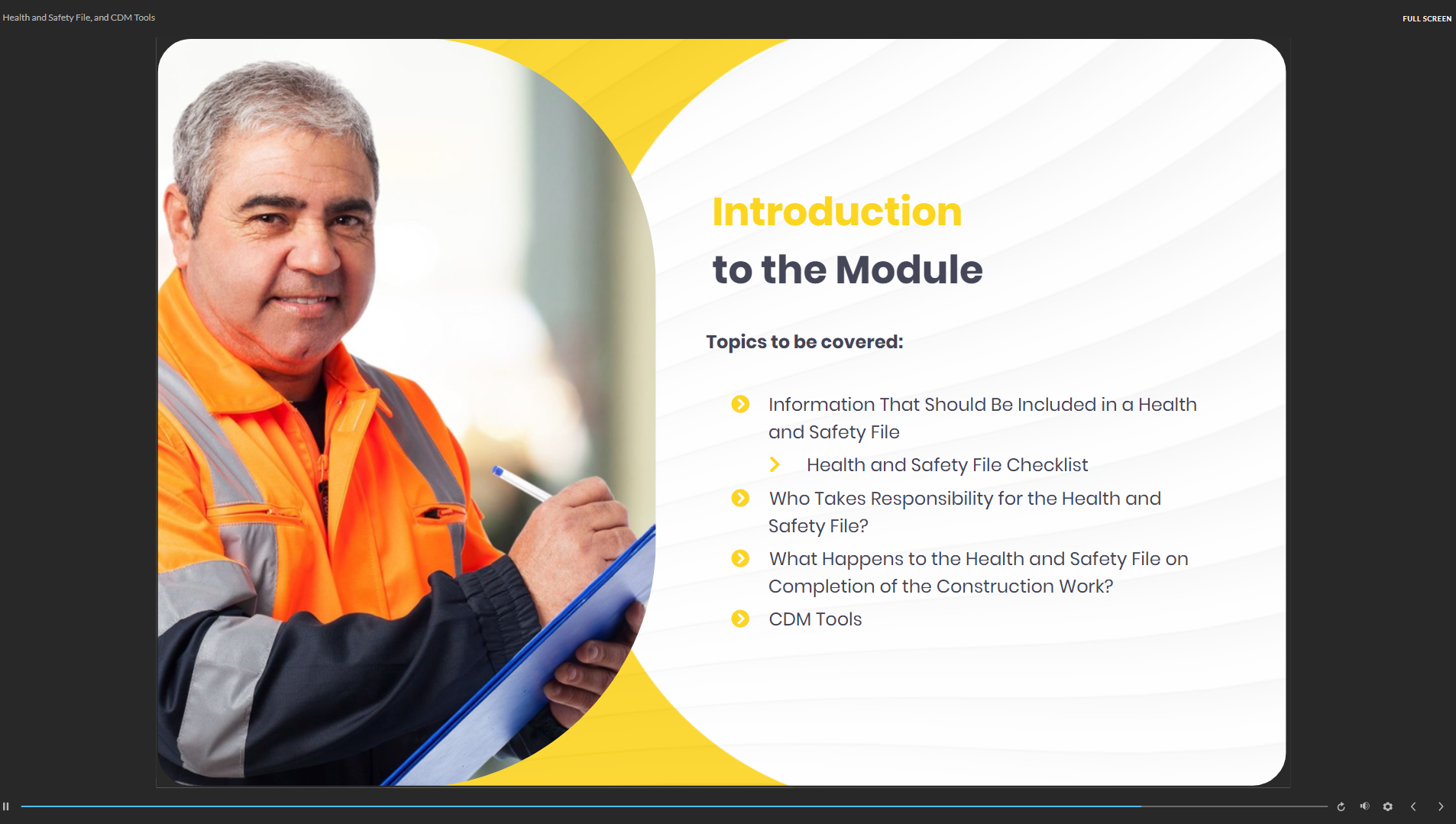 Health and Safety File, and CDM Tools

FULL SCREEN

Introduction
to the Module

Topics to be covered:

Information That Should Be Included in a Health and Safety File

Health and Safety File Checklist

Who Takes Responsibility for the Health and Safety File?

What Happens to the Health and Safety File on Completion of the Construction Work?

CDM Tools